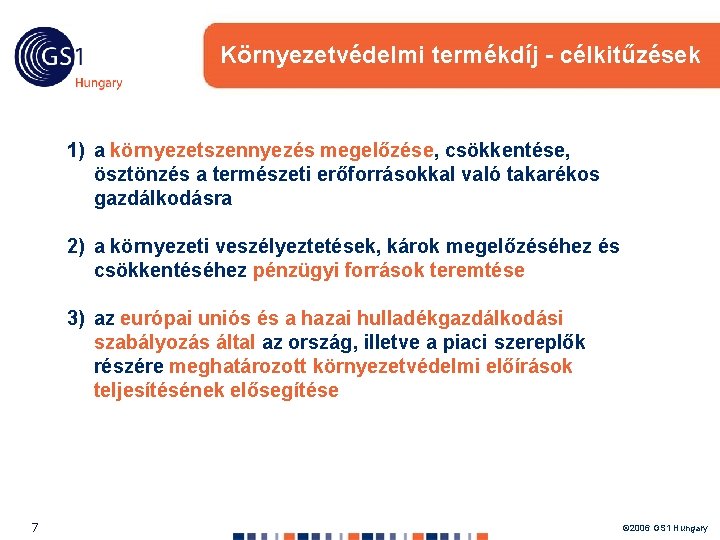 GS1 Hungary

Környezetvédelmi termékdíj - célkitűzések

1) a környezetszennyezés megelőzése, csökkentése, ösztönzés a természeti erőforrásokkal való takarékos gazdálkodásra

2) a környezeti veszélyeztetések, károk megelőzéséhez és csökkentéséhez pénzügyi források teremtése

3) az európai uniós és a hazai hulladékgazdálkodási szabályozás által az ország, illetve a piaci szereplők részére meghatározott környezetvédelmi előírások teljesítésének elősegítése

7

©2006 GS1 Hungary